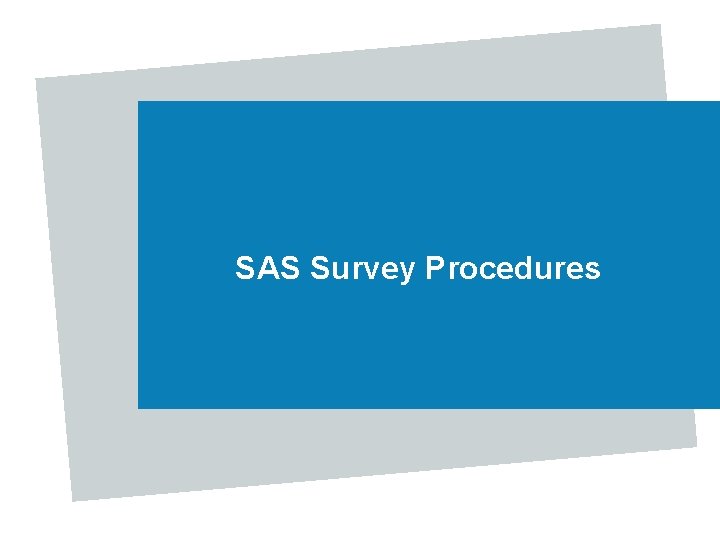 SAS Survey Procedures